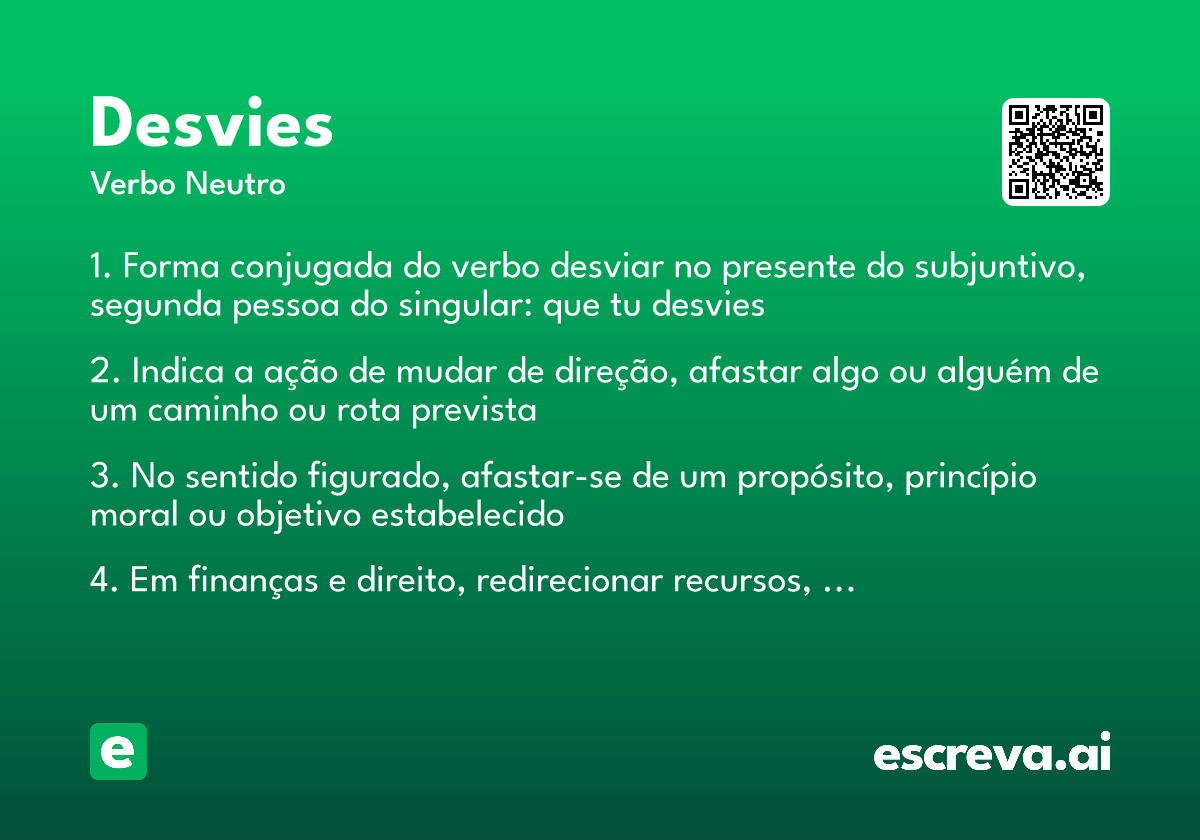 Desvies
Verbo Neutro

1. Forma conjugada do verbo desviar no presente do subjuntivo, segunda pessoa do singular: que tu desvies

2. Indica a ação de mudar de direção, afastar algo ou alguém de um caminho ou rota prevista

3. No sentido figurado, afastar-se de um propósito, princípio moral ou objetivo estabelecido

4. Em finanças e direito, redirecionar recursos, ...

e

escreva.ai